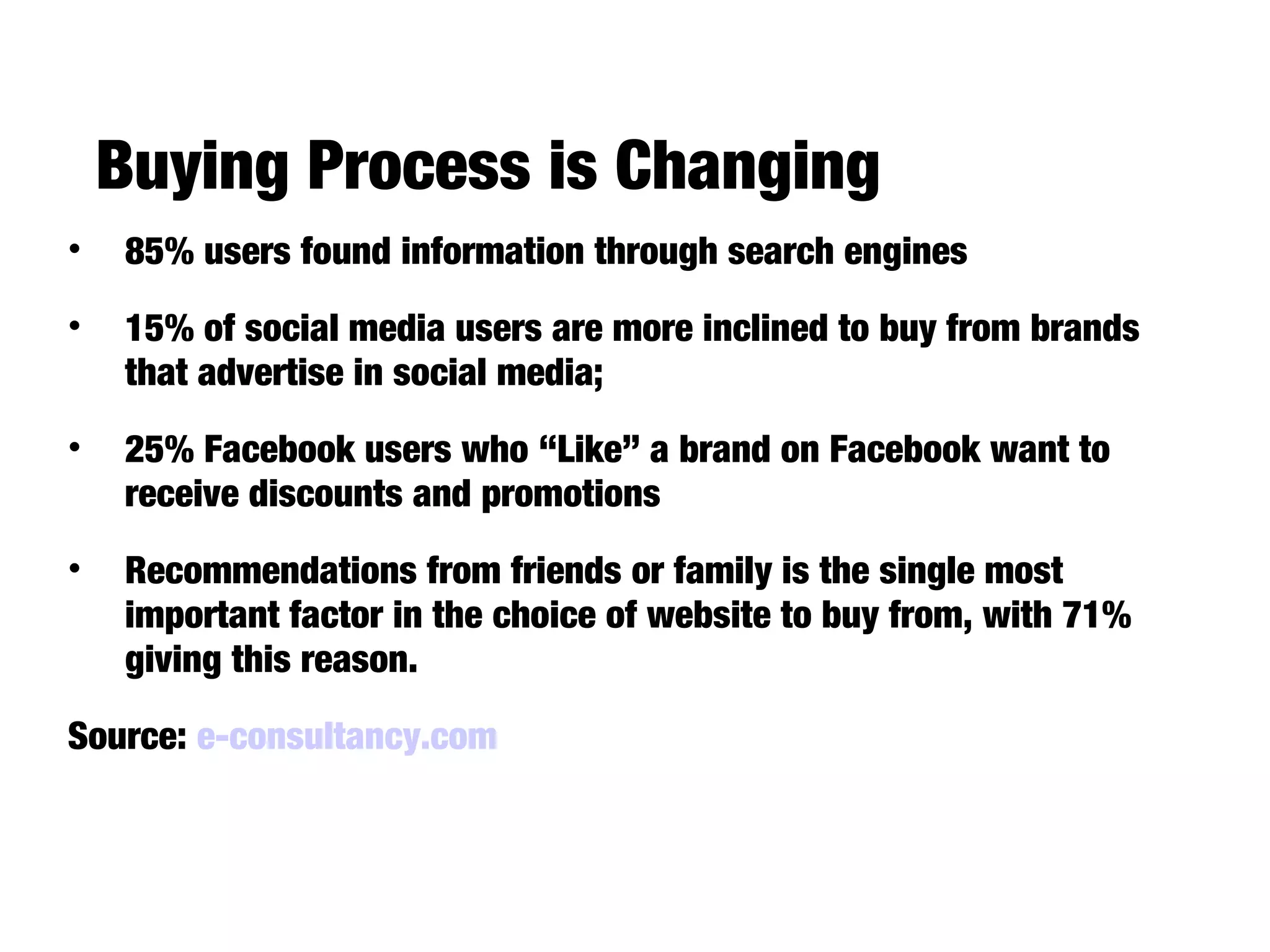 Buying Process is Changing

• 85% users found information through search engines

• 15% of social media users are more inclined to buy from brands that advertise in social media;

• 25% Facebook users who “Like” a brand on Facebook want to receive discounts and promotions

• Recommendations from friends or family is the single most important factor in the choice of website to buy from, with 71% giving this reason.

Source: e-consultancy.com